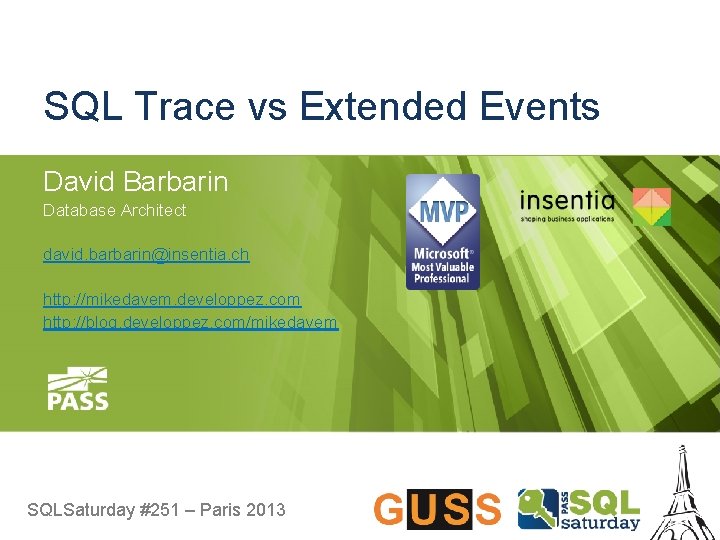 SQL Trace vs Extended Events

David Barbarin

Database Architect

david.barbarin@insentia.ch

http://mikedavem.developpez.com
http://blog.developpez.com/mikedavem

MVP
Microsoft®
Most Valuable Professional

insentia
shaping business applications

PASS

SQLSaturday #251 – Paris 2013

GUSS

PASS SQL saturday